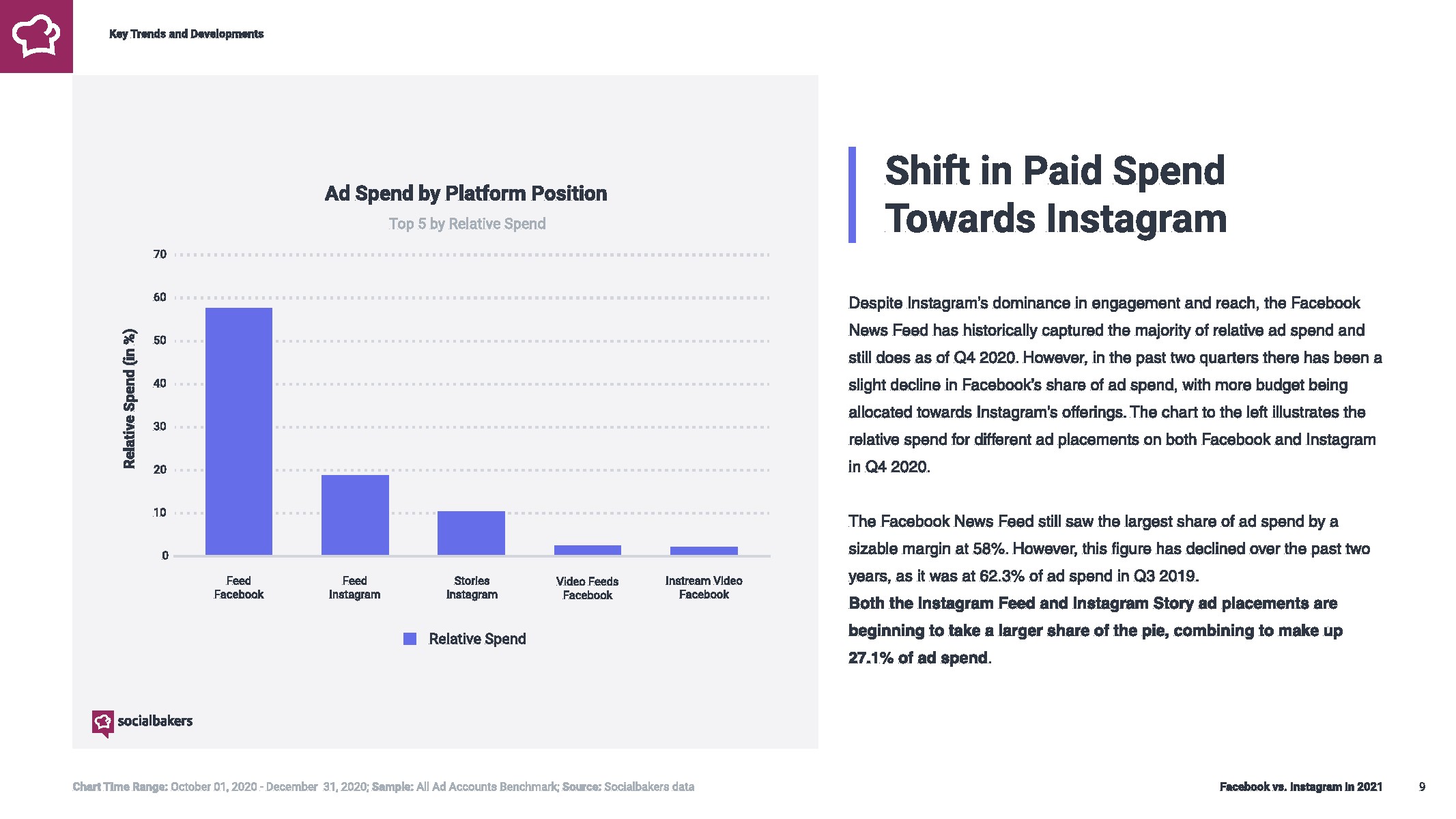 Key Trends and Developments

Ad Spend by Platform Position

Top 5 by Relative Spend

Relative Spend (in %)

70
60
50
40
30
20
10
0

Feed Facebook
Feed Instagram
Stories Instagram
Video Feeds Facebook
Instream Video Facebook

Relative Spend

socialbakers

Shift in Paid Spend Towards Instagram

Despite Instagram's dominance in engagement and reach, the Facebook News Feed has historically captured the majority of relative ad spend and still does as of Q4 2020. However, in the past two quarters there has been a slight decline in Facebook's share of ad spend, with more budget being allocated towards Instagram's offerings. The chart to the left illustrates the relative spend for different ad placements on both Facebook and Instagram in Q4 2020.

The Facebook News Feed still saw the largest share of ad spend by a sizable margin at 58%. However, this figure has declined over the past two years, as it was at 62.3% of ad spend in Q3 2019.
Both the Instagram Feed and Instagram Story ad placements are beginning to take a larger share of the pie, combining to make up 27.1% of ad spend.

Chart Time Range: October 01, 2020 - December 31, 2020; Sample: All Ad Accounts Benchmark; Source: Socialbakers data

Facebook vs. Instagram in 2021

9